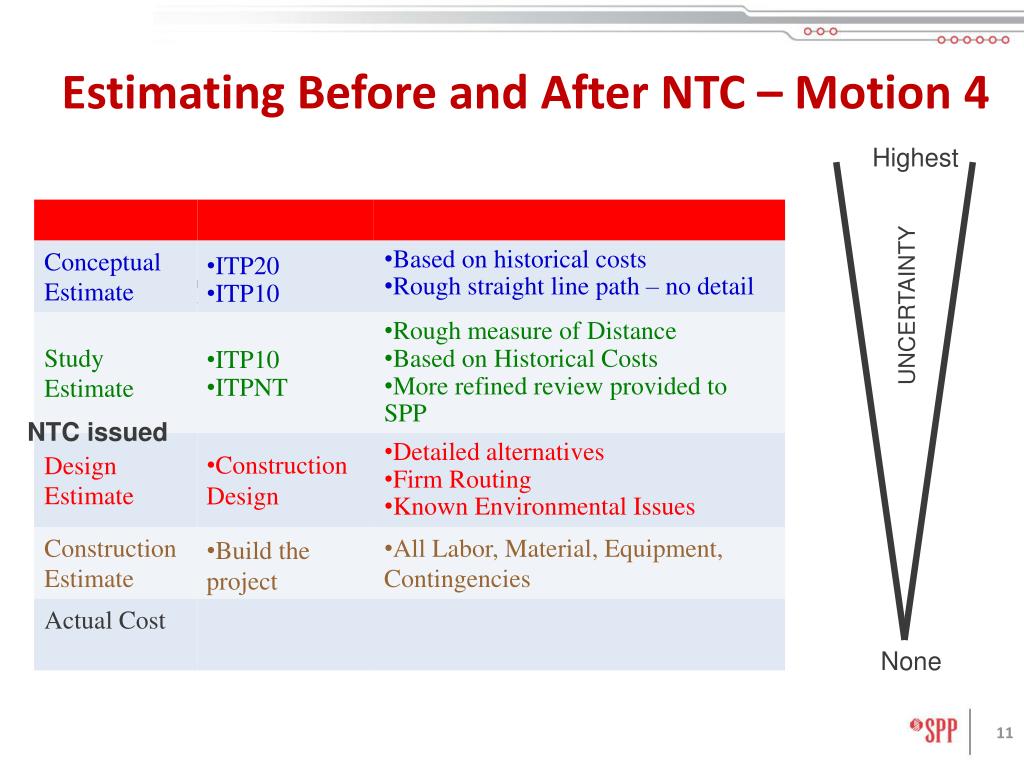 Estimating Before and After NTC – Motion 4

| | | |
|---|---|---|
| Conceptual Estimate | •ITP20 •ITP10 | •Based on historical costs •Rough straight line path – no detail |
| Study Estimate | •ITP10 •ITPNT | •Rough measure of Distance •Based on Historical Costs •More refined review provided to SPP |
| Design Estimate | •Construction Design | •Detailed alternatives •Firm Routing •Known Environmental Issues |
| Construction Estimate | •Build the project | •All Labor, Material, Equipment, Contingencies |
| Actual Cost | | |

NTC issued

Highest
UNCERTAINTY
None

SPP
11